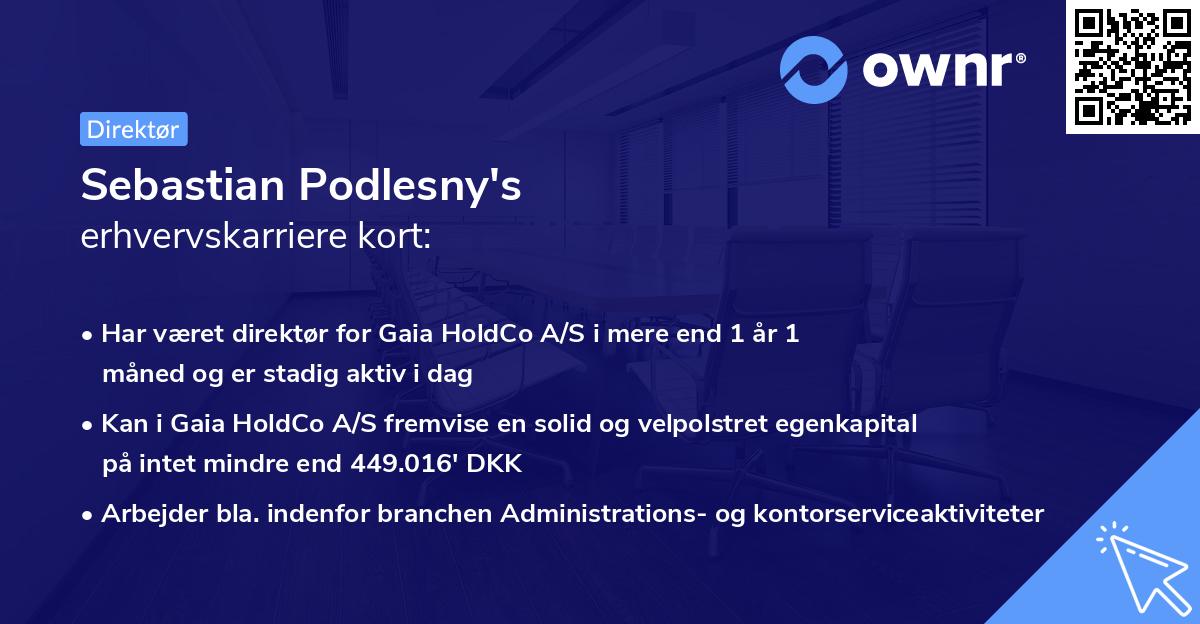 ownr®

Direktør

Sebastian Podlesny's
erhvervskarriere kort:

• Har været direktør for Gaia HoldCo A/S i mere end 1 år 1 måned og er stadig aktiv i dag

• Kan i Gaia HoldCo A/S fremvise en solid og velpolstret egenkapital på intet mindre end 449.016' DKK

• Arbejder bla. indenfor branchen Administrations- og kontorserviceaktiviteter